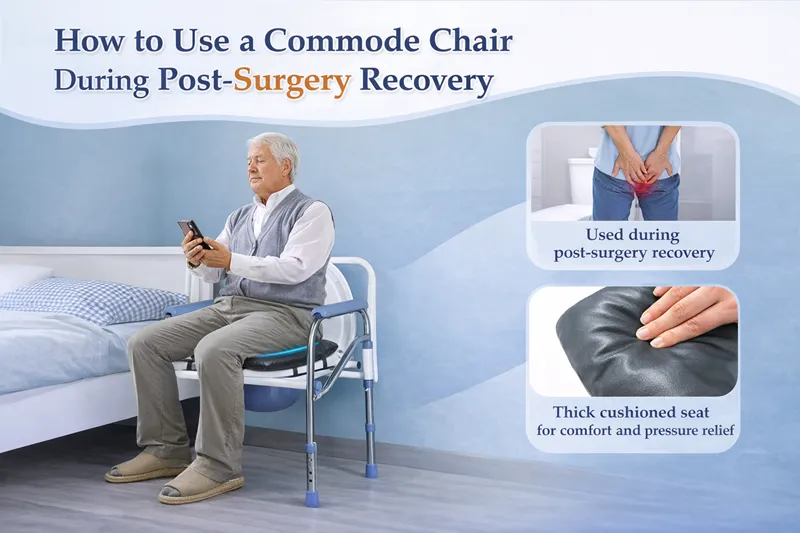 How to Use a Commode Chair During Post-Surgery Recovery

Used during post-surgery recovery

Thick cushioned seat for comfort and pressure relief